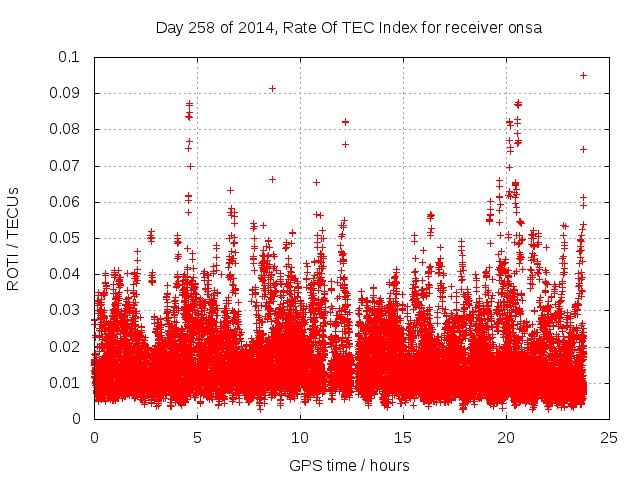 Day 258 of 2014, Rate Of TEC Index for receiver onsa

ROTI / TECUs

0.1
0.09
0.08
0.07
0.06
0.05
0.04
0.03
0.02
0.01
0

0
5
10
15
20
25

GPS time / hours